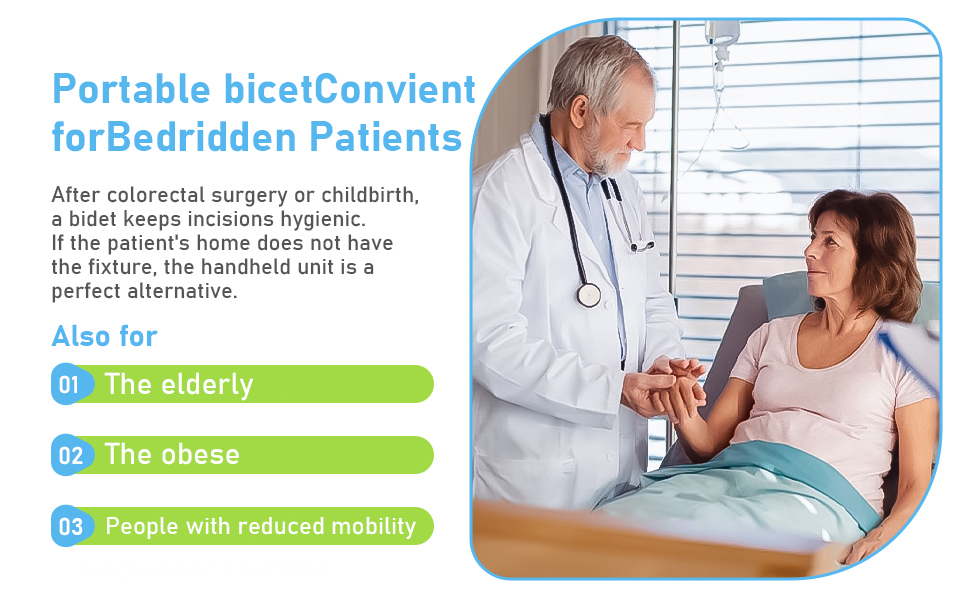 Portable bicetConvient forBedridden Patients

After colorectal surgery or childbirth, a bidet keeps incisions hygienic. If the patient's home does not have the fixture, the handheld unit is a perfect alternative.

Also for

01 The elderly

02 The obese

03 People with reduced mobility